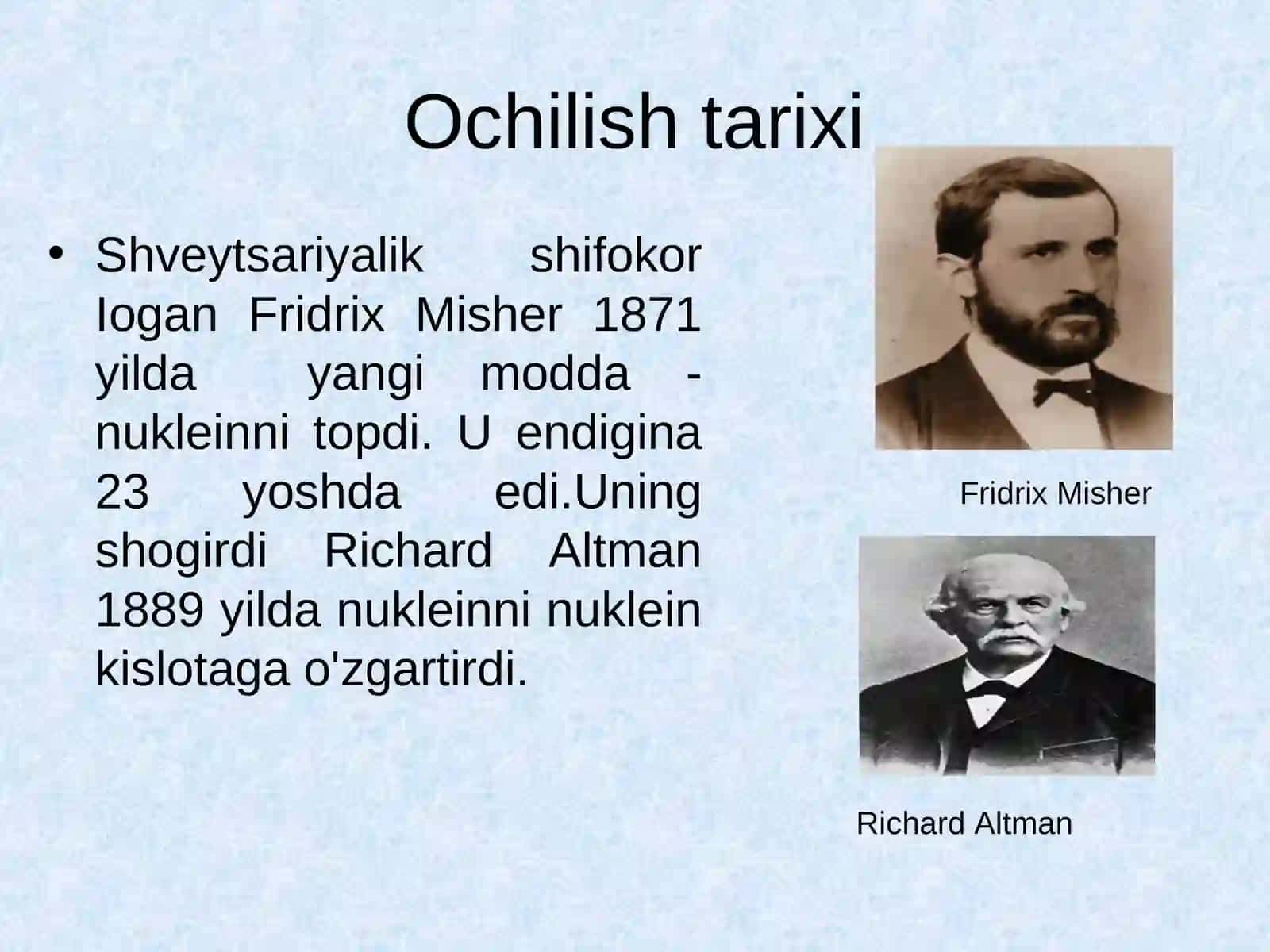 Ochilish tarixi

• Shveytsariyalik shifokor Iogan Fridrix Misher 1871 yilda yangi modda - nukleinni topdi. U endigina 23 yoshda edi.Uning shogirdi Richard Altman 1889 yilda nukleinni nuklein kislotaga o'zgartirdi.

Fridrix Misher

Richard Altman